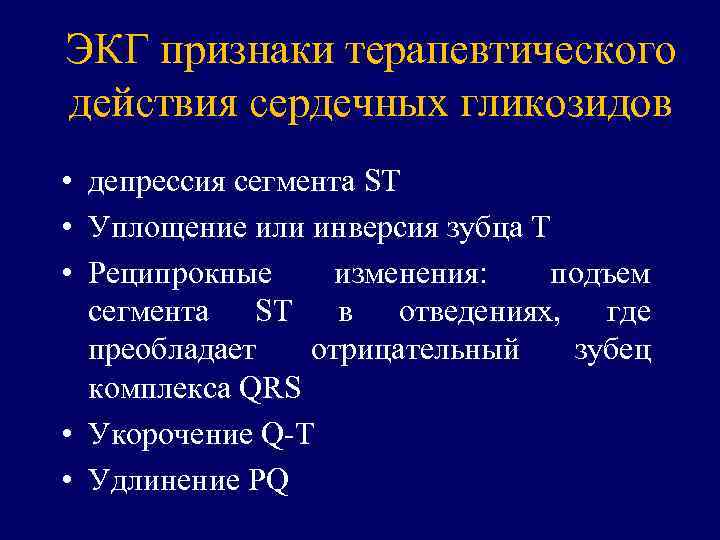 ЭКГ признаки терапевтического действия сердечных гликозидов

• депрессия сегмента ST
• Уплощение или инверсия зубца Т
• Реципрокные изменения: подъем сегмента ST в отведениях, где преобладает отрицательный зубец комплекса QRS
• Укорочение Q-T
• Удлинение PQ